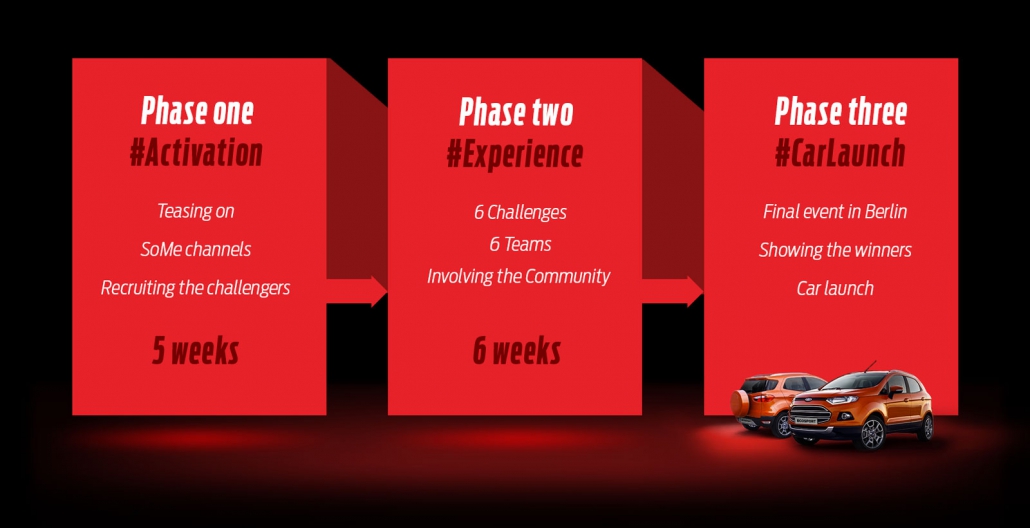 Phase one
#Activation

Teasing on
SoMe channels
Recruiting the challengers

5 weeks

Phase two
#Experience

6 Challenges
6 Teams
Involving the Community

6 weeks

Phase three
#CarLaunch

Final event in Berlin
Showing the winners
Car launch